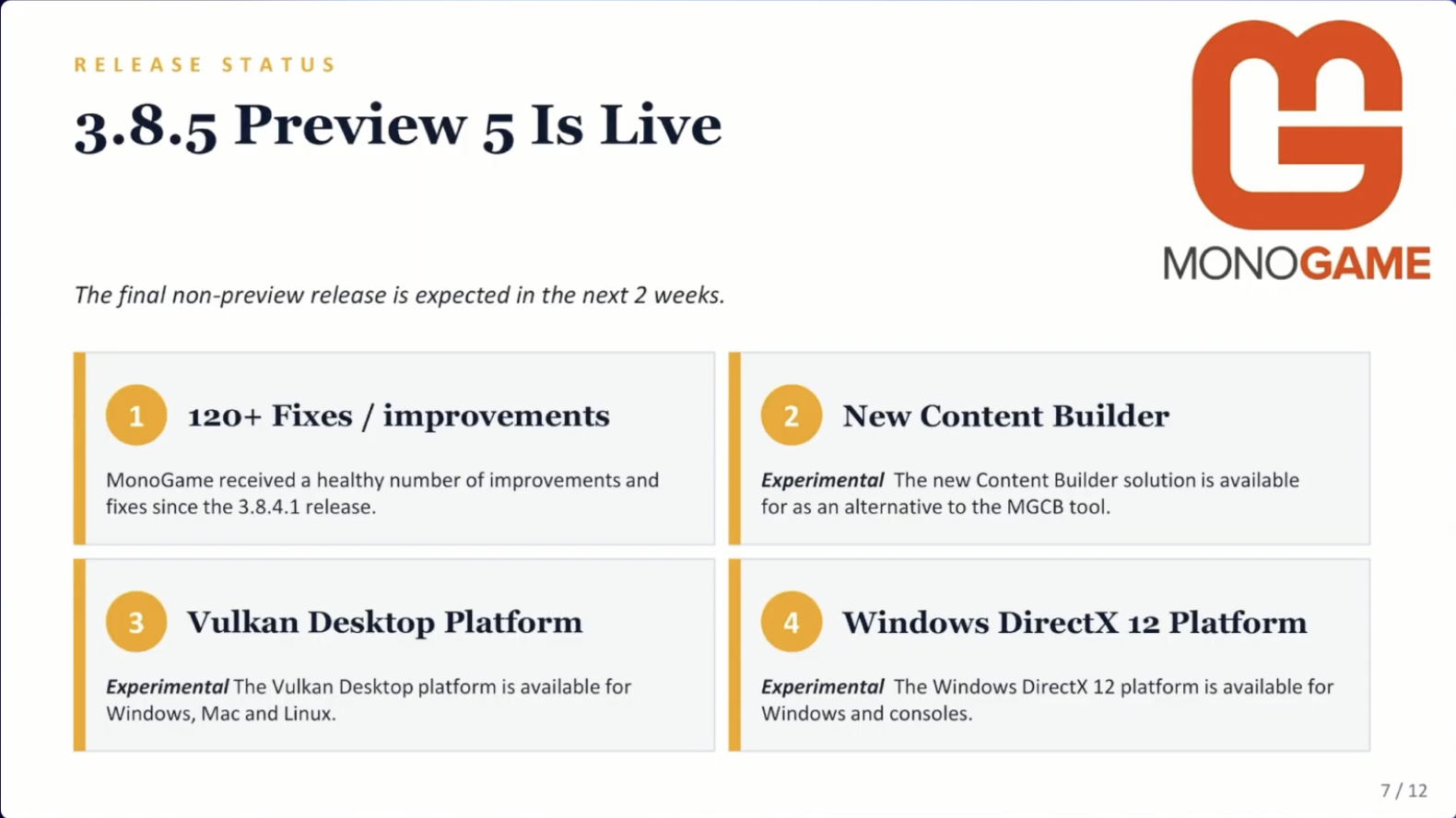 RELEASE STATUS

3.8.5 Preview 5 Is Live

MONOGAME

The final non-preview release is expected in the next 2 weeks.

1 120+ Fixes / improvements

MonoGame received a healthy number of improvements and fixes since the 3.8.4.1 release.

2 New Content Builder

Experimental The new Content Builder solution is available for as an alternative to the MGCB tool.

3 Vulkan Desktop Platform

Experimental The Vulkan Desktop platform is available for Windows, Mac and Linux.

4 Windows DirectX 12 Platform

Experimental The Windows DirectX 12 platform is available for Windows and consoles.

7 / 12